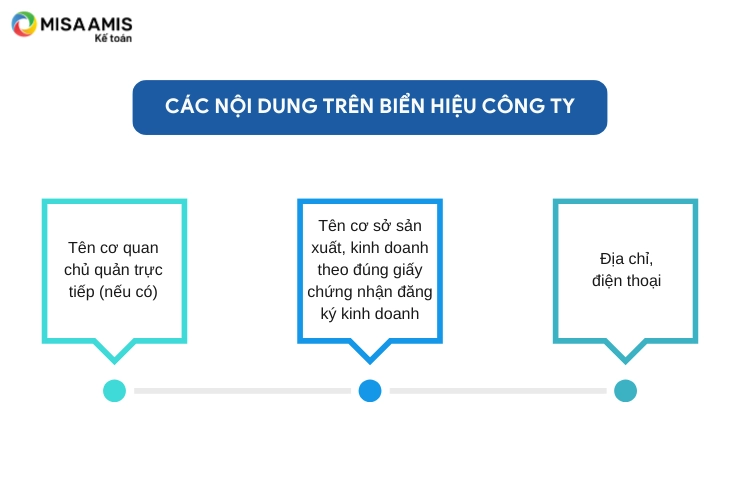 MISA AMIS
Kế toán

CÁC NỘI DUNG TRÊN BIỂN HIỆU CÔNG TY

Tên cơ quan chủ quản trực tiếp (nếu có)

Tên cơ sở sản xuất, kinh doanh theo đúng giấy chứng nhận đăng ký kinh doanh

Địa chỉ, điện thoại